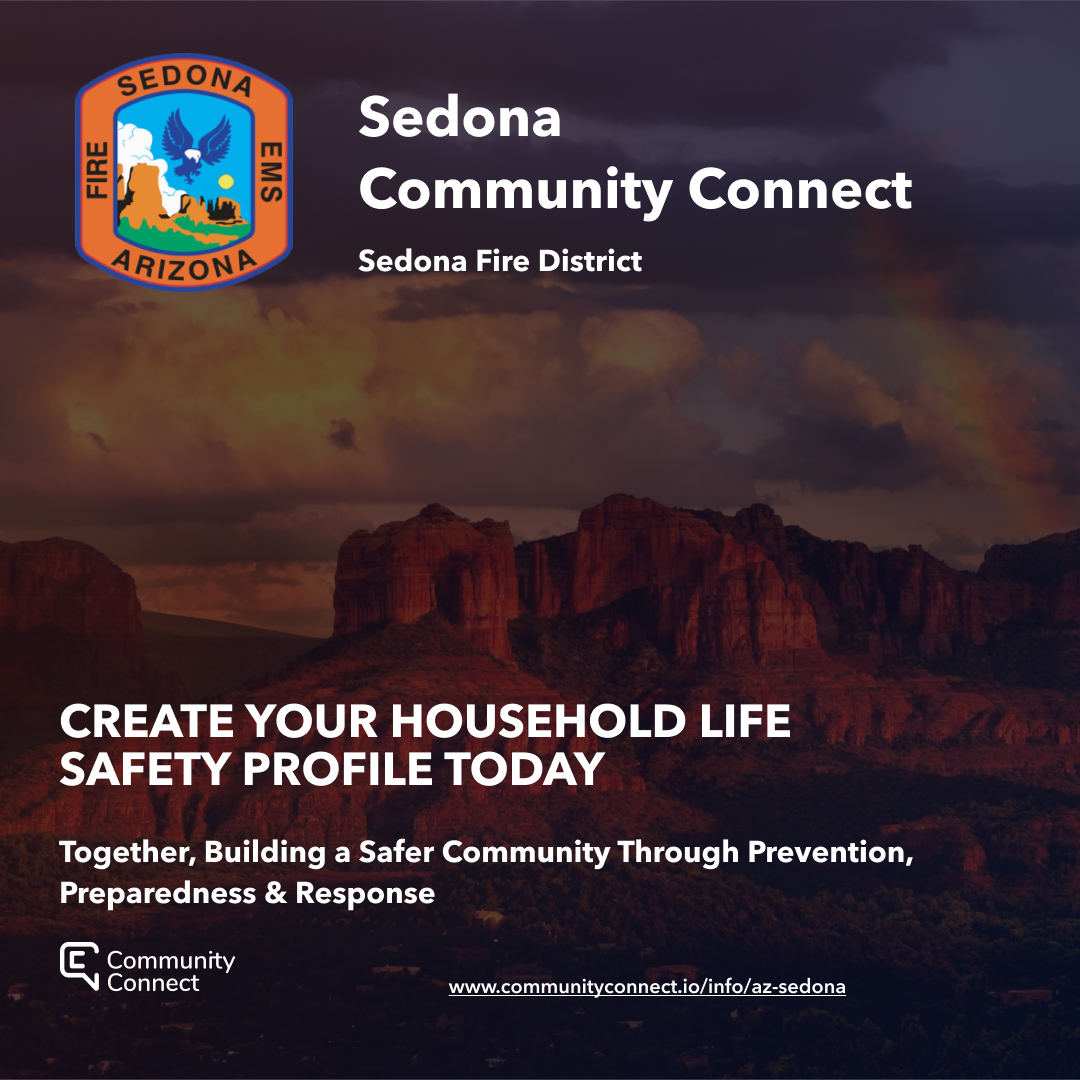 SEDONA
FIRE EMS
ARIZONA

Sedona
Community Connect

Sedona Fire District

CREATE YOUR HOUSEHOLD LIFE SAFETY PROFILE TODAY

Together, Building a Safer Community Through Prevention, Preparedness & Response

Community Connect

www.communityconnect.io/info/az-sedona